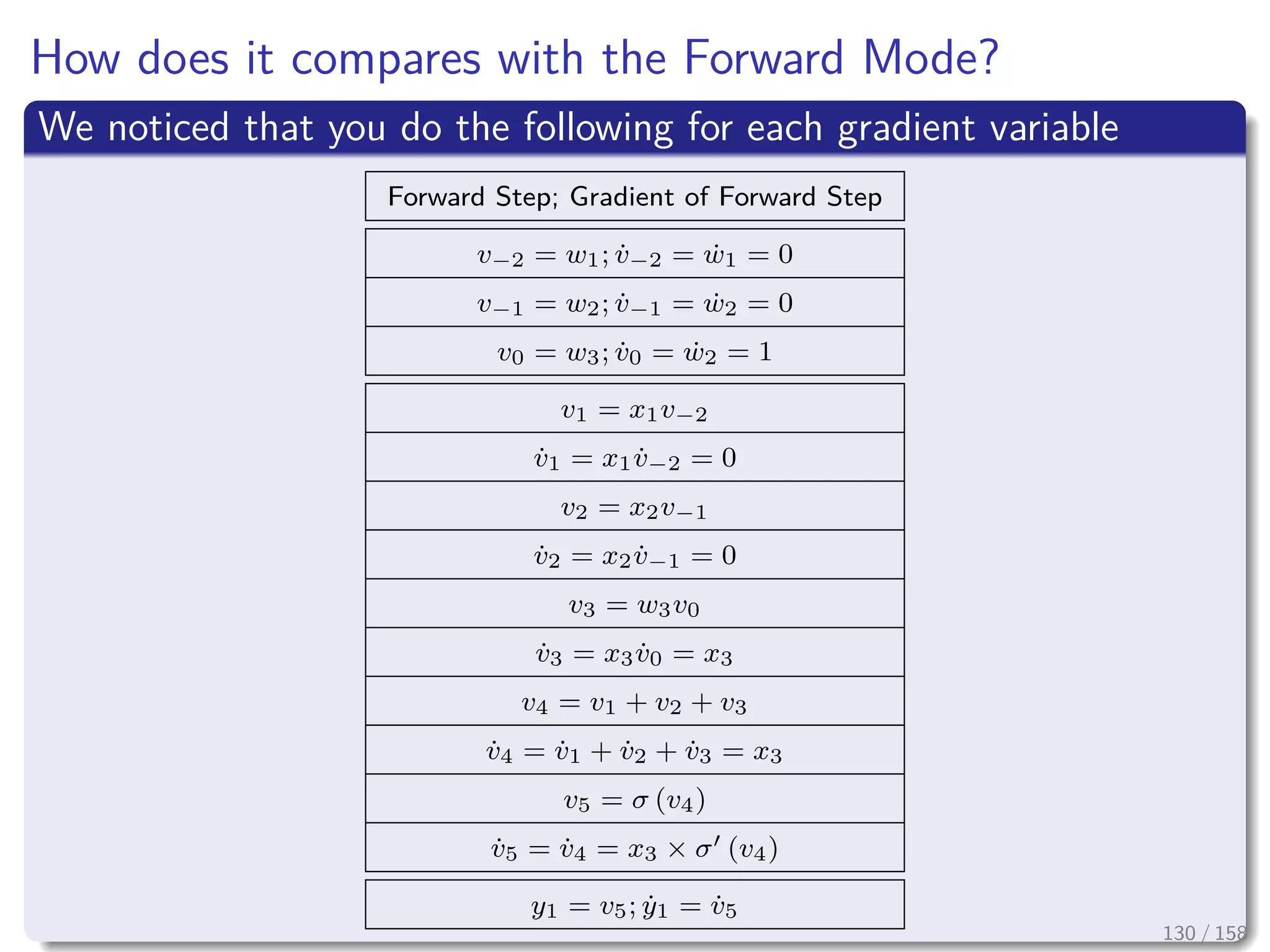 How does it compares with the Forward Mode?

We noticed that you do the following for each gradient variable

| Forward Step; Gradient of Forward Step |
|---|
| $v_{-2} = w_1; \dot{v}_{-2} = \dot{w}_1 = 0$ |
| $v_{-1} = w_2; \dot{v}_{-1} = \dot{w}_2 = 0$ |
| $v_0 = w_3; \dot{v}_0 = \dot{w}_2 = 1$ |
| $v_1 = x_1 v_{-2}$ |
| $\dot{v}_1 = x_1 \dot{v}_{-2} = 0$ |
| $v_2 = x_2 v_{-1}$ |
| $\dot{v}_2 = x_2 \dot{v}_{-1} = 0$ |
| $v_3 = w_3 v_0$ |
| $\dot{v}_3 = x_3 \dot{v}_0 = x_3$ |
| $v_4 = v_1 + v_2 + v_3$ |
| $\dot{v}_4 = \dot{v}_1 + \dot{v}_2 + \dot{v}_3 = x_3$ |
| $v_5 = \sigma(v_4)$ |
| $\dot{v}_5 = \dot{v}_4 = x_3 \times \sigma'(v_4)$ |
| $y_1 = v_5; \dot{y}_1 = \dot{v}_5$ |

130 / 158